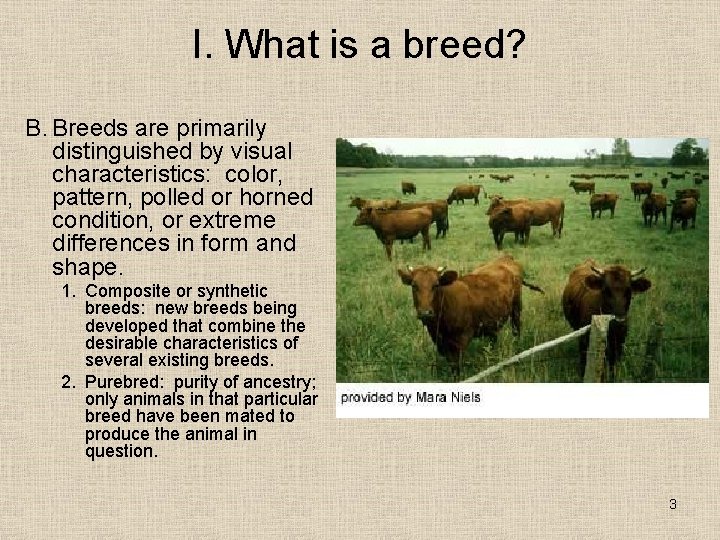 I. What is a breed?

B. Breeds are primarily distinguished by visual characteristics: color, pattern, polled or horned condition, or extreme differences in form and shape.

1. Composite or synthetic breeds: new breeds being developed that combine the desirable characteristics of several existing breeds.

2. Purebred: purity of ancestry; only animals in that particular breed have been mated to produce the animal in question.

provided by Mara Niels

3